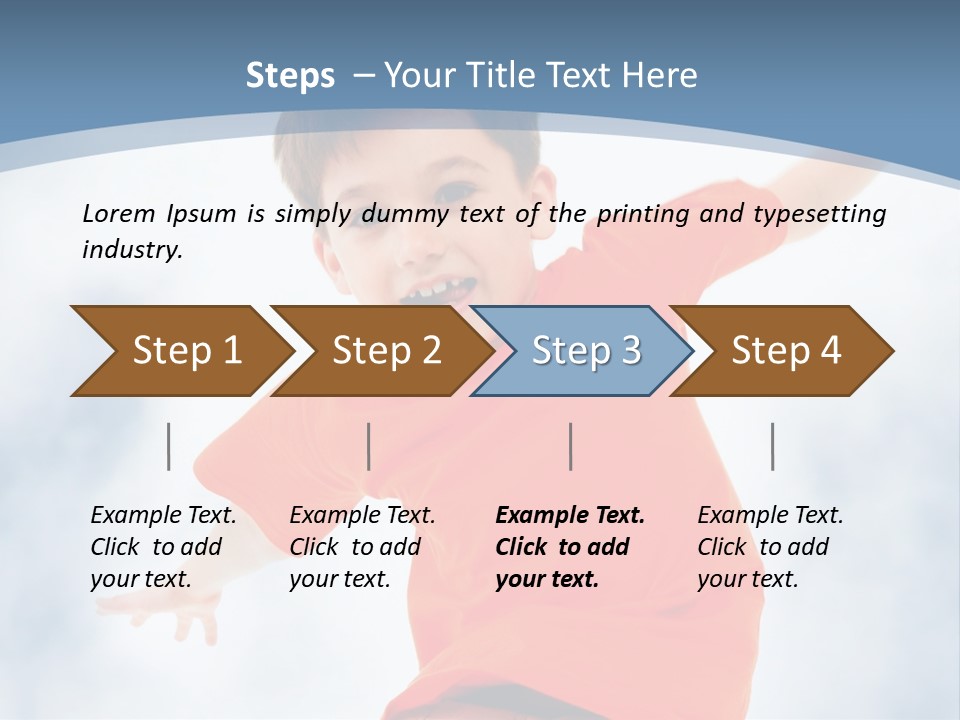 Steps – Your Title Text Here

Lorem Ipsum is simply dummy text of the printing and typesetting industry.

Step 1

Step 2

Step 3

Step 4

Example Text. Click to add your text.

Example Text. Click to add your text.

Example Text. Click to add your text.

Example Text. Click to add your text.